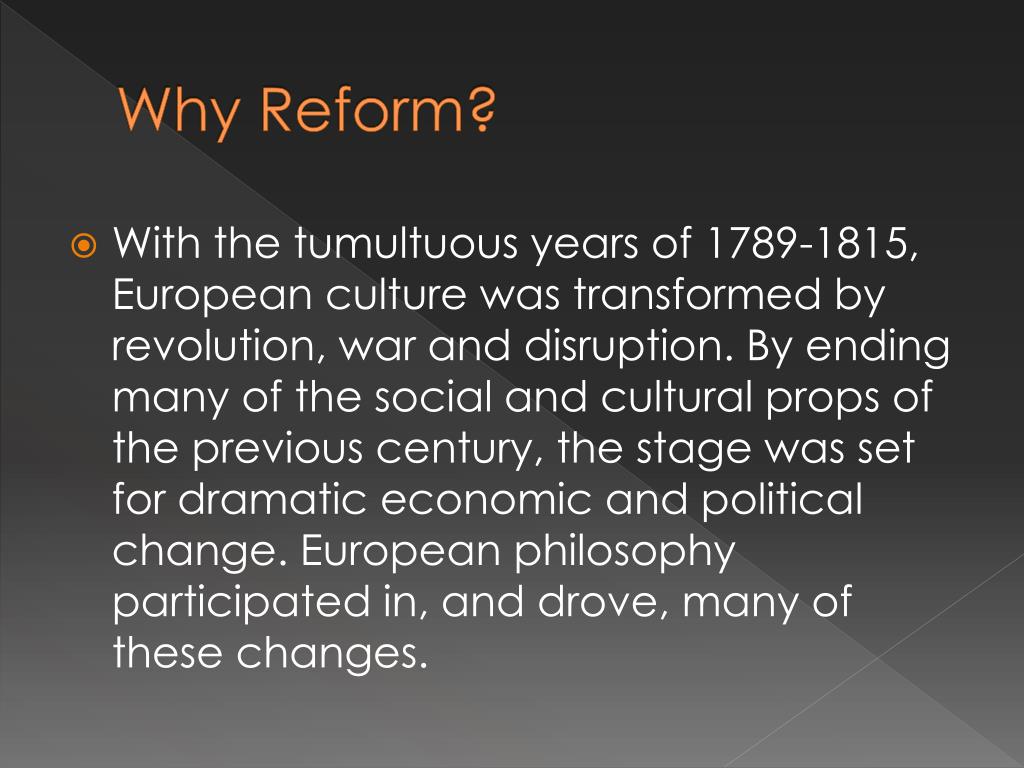 Why Reform?

With the tumultuous years of 1789-1815, European culture was transformed by revolution, war and disruption. By ending many of the social and cultural props of the previous century, the stage was set for dramatic economic and political change. European philosophy participated in, and drove, many of these changes.